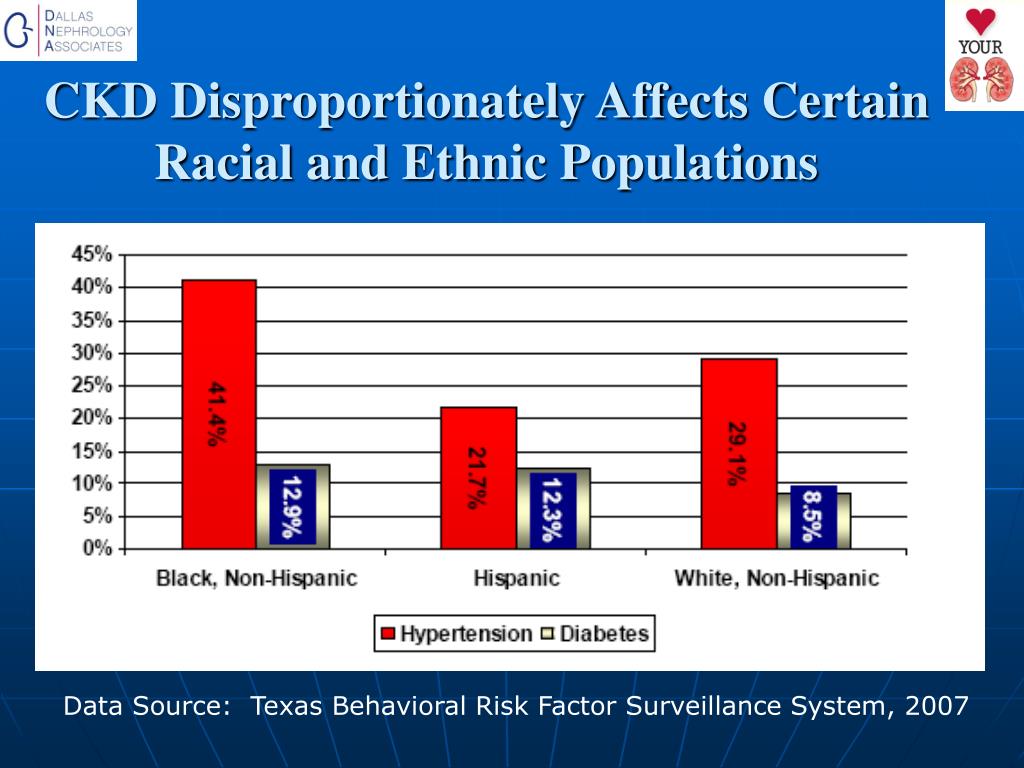 DALLAS NEPHROLOGY ASSOCIATES

YOUR

CKD Disproportionately Affects Certain Racial and Ethnic Populations

45%
40%
35%
30%
25%
20%
15%
10%
5%
0%

41.4%
12.9%
21.7%
12.3%
29.1%
8.5%

Black, Non-Hispanic
Hispanic
White, Non-Hispanic

Hypertension
Diabetes

Data Source: Texas Behavioral Risk Factor Surveillance System, 2007